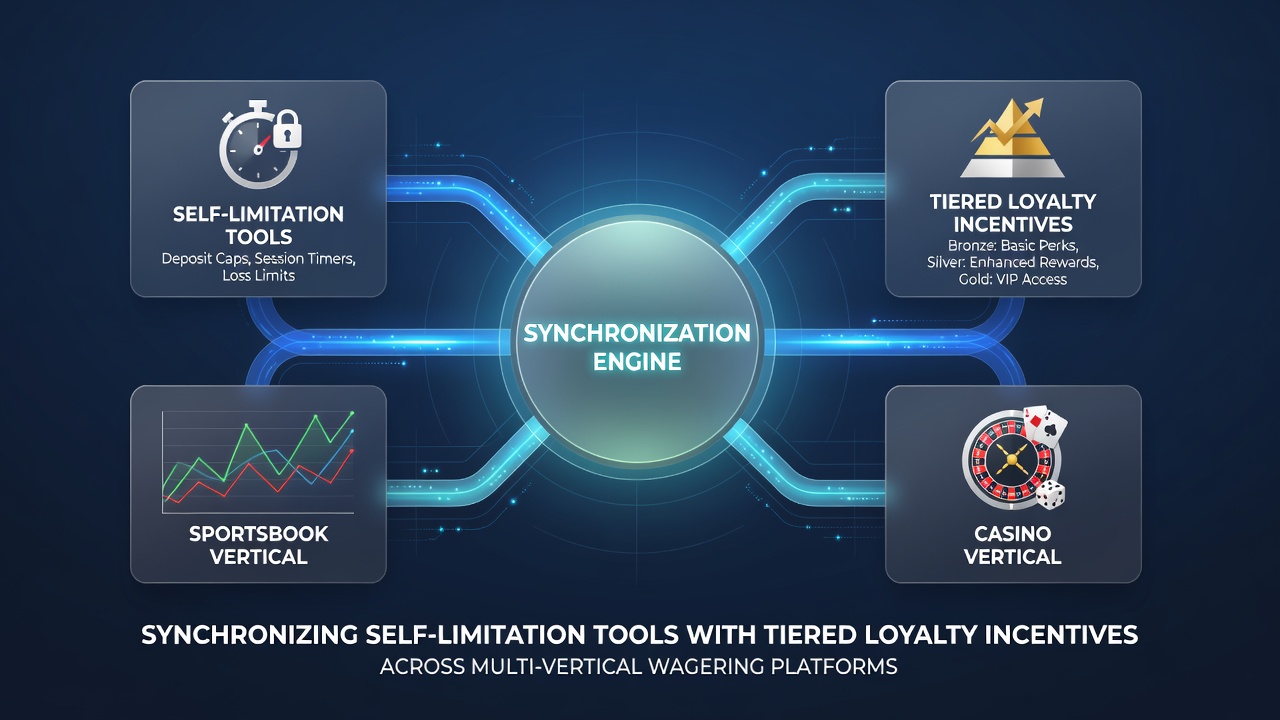 SELF-LIMITATION TOOLS
Deposit Caps, Session Timers, Loss Limits

TIERED LOYALTY INCENTIVES
Bronze: Basic Perks, Silver: Enhanced Rewards, Gold: VIP Access

SYNCHRONIZATION ENGINE

SPORTSBOOK VERTICAL

CASINO VERTICAL

SYNCHRONIZING SELF-LIMITATION TOOLS WITH TIERED LOYALTY INCENTIVES
ACROSS MULTI-VERTICAL WAGERING PLATFORMS